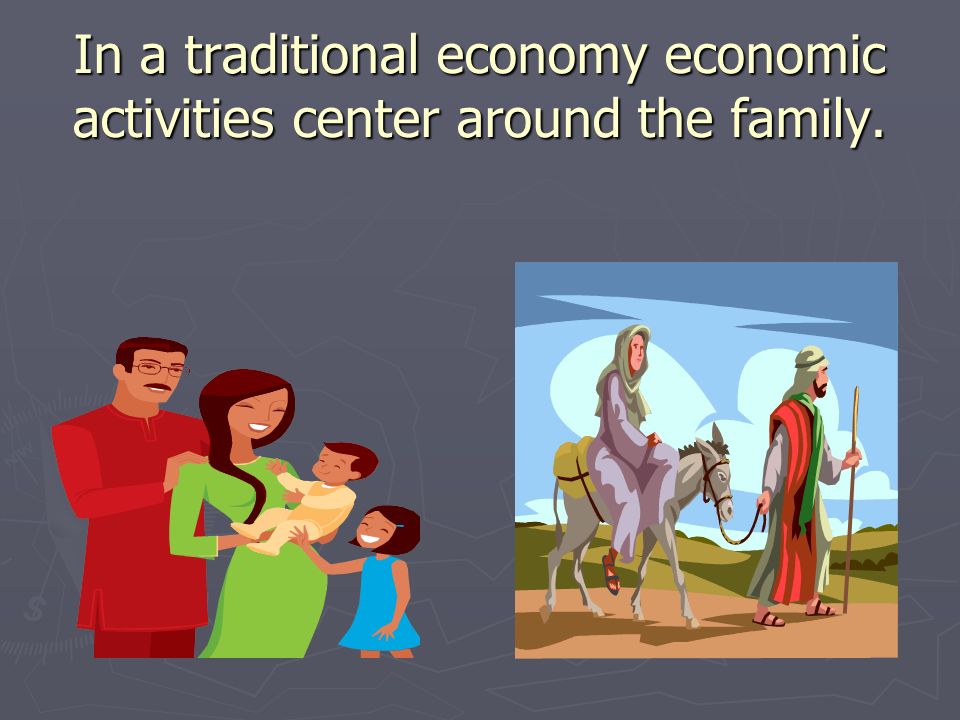 In a traditional economy economic activities center around the family.